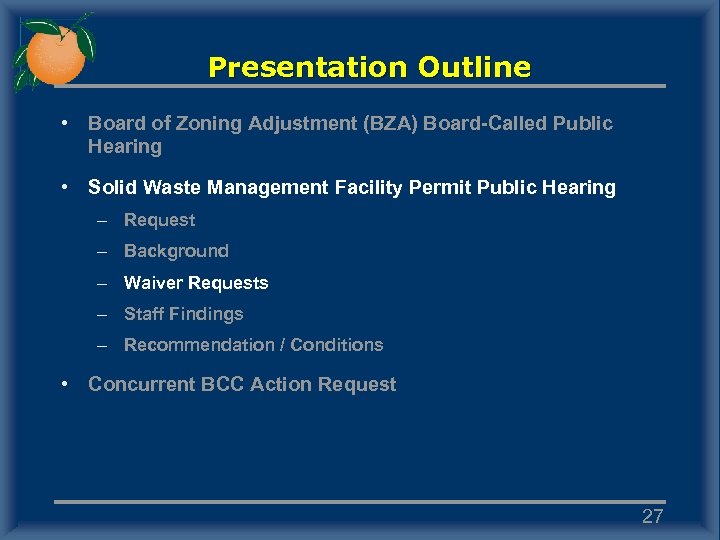 Presentation Outline

• Board of Zoning Adjustment (BZA) Board-Called Public Hearing

• Solid Waste Management Facility Permit Public Hearing

– Request

– Background

– Waiver Requests

– Staff Findings

– Recommendation / Conditions

• Concurrent BCC Action Request

27